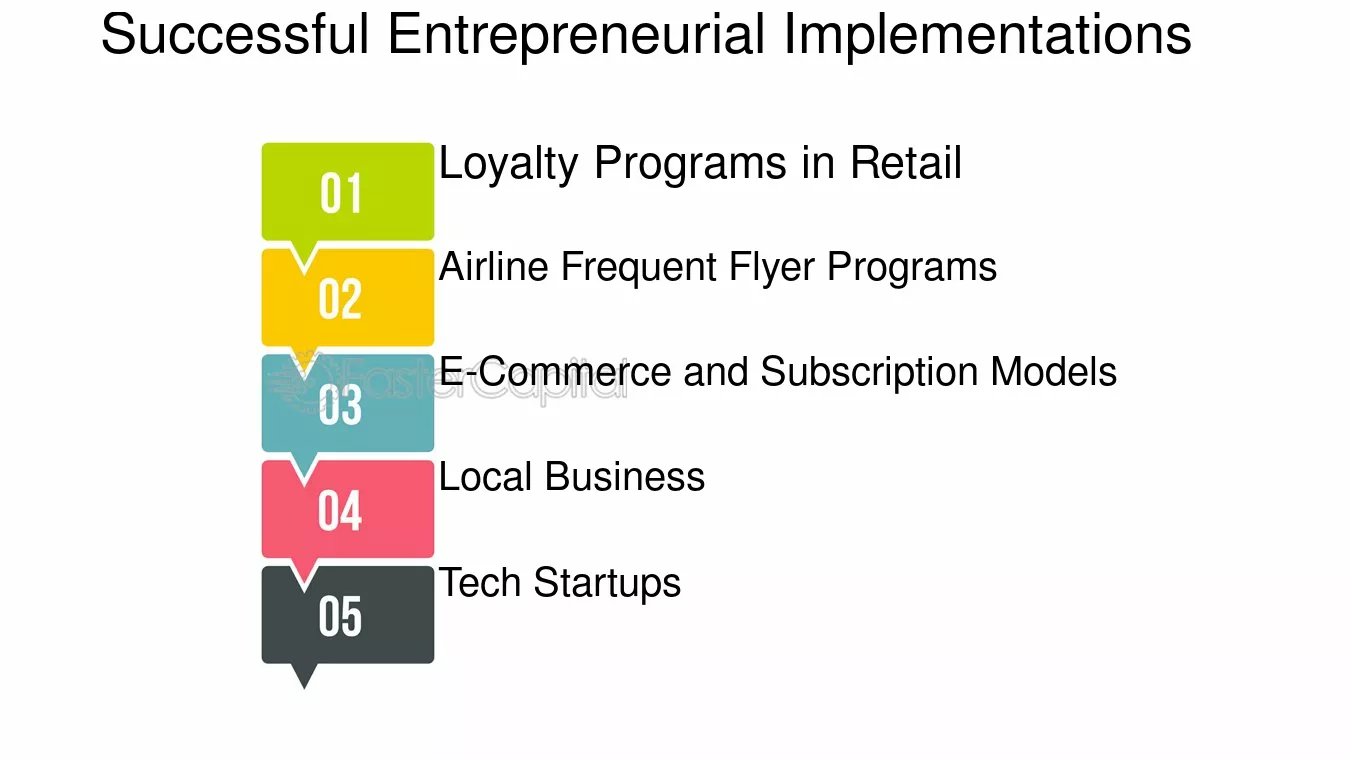 Successful Entrepreneurial Implementations

01
Loyalty Programs in Retail

02
Airline Frequent Flyer Programs

03
E-Commerce and Subscription Models

04
Local Business

05
Tech Startups

FasterCapital